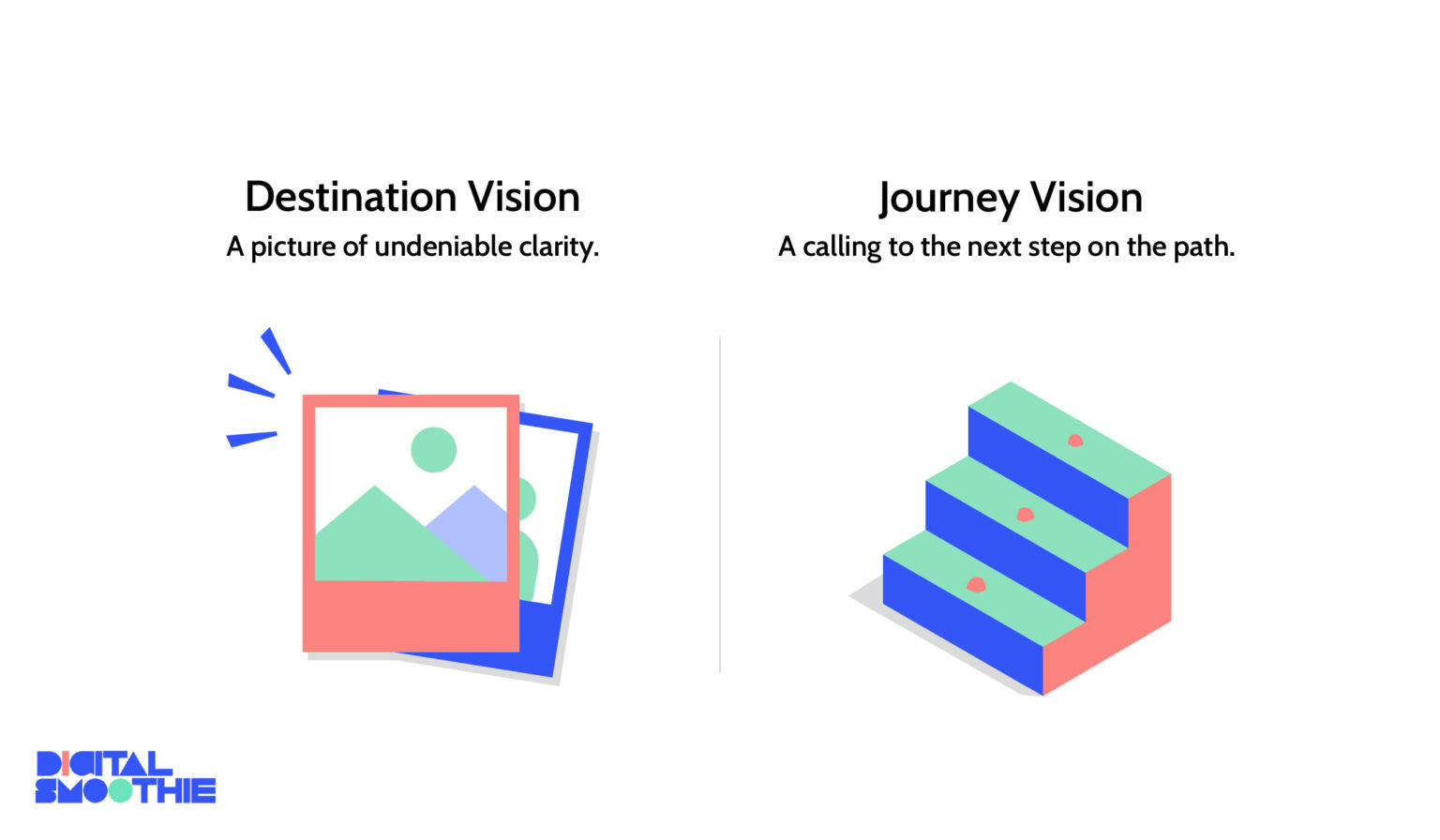 Destination Vision
A picture of undeniable clarity.

Journey Vision
A calling to the next step on the path.

DIGITAL SMOOTHIE